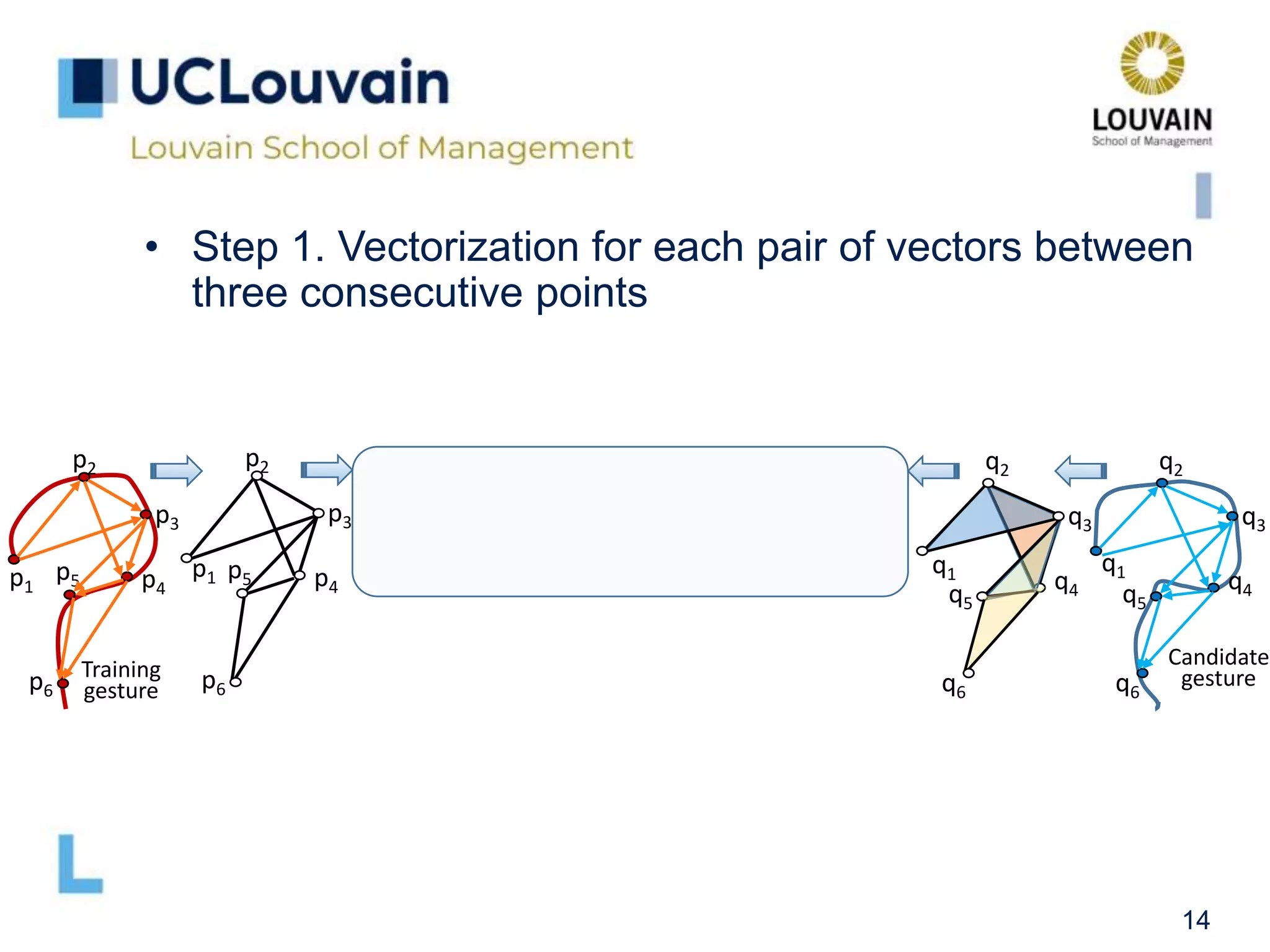 UCLouvain
Louvain School of Management

LOUVAIN
School of Management

• Step 1. Vectorization for each pair of vectors between three consecutive points

$p_2$ $p_3$ $p_1$ $p_5$ $p_4$ $p_6$ Training gesture

$p_2$ $p_3$ $p_1$ $p_5$ $p_4$ $p_6$

$q_2$ $q_3$ $q_1$ $q_5$ $q_4$ $q_6$

$q_2$ $q_3$ $q_1$ $q_5$ $q_4$ $q_6$ Candidate gesture

14